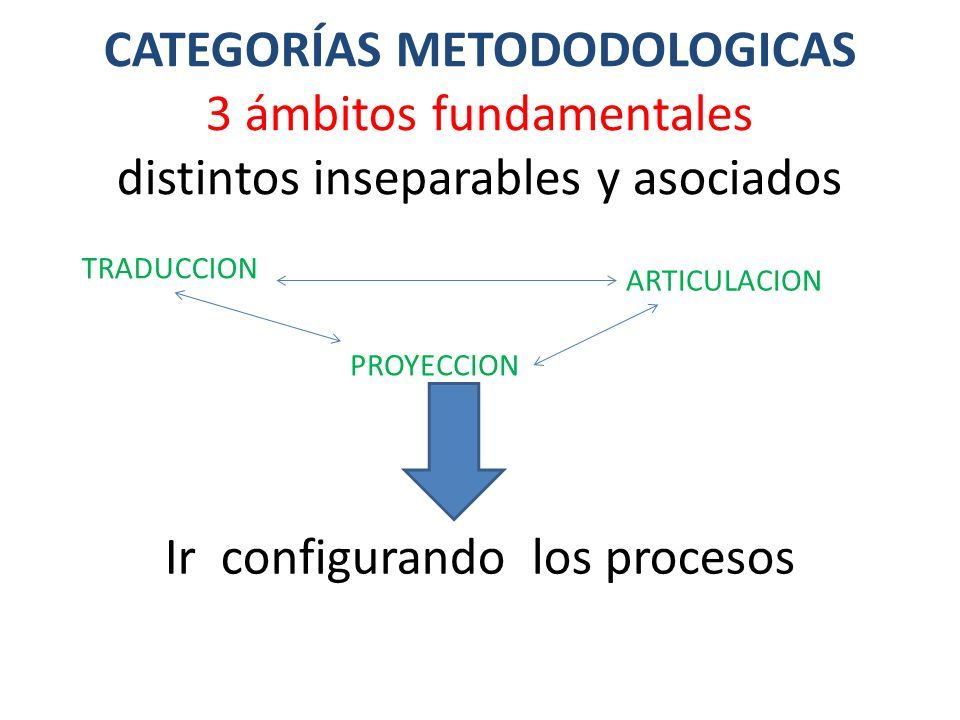 CATEGORÍAS METODODOLOGICAS
3 ámbitos fundamentales
distintos inseparables y asociados

TRADUCCION

ARTICULACION

PROYECCION

Ir configurando los procesos